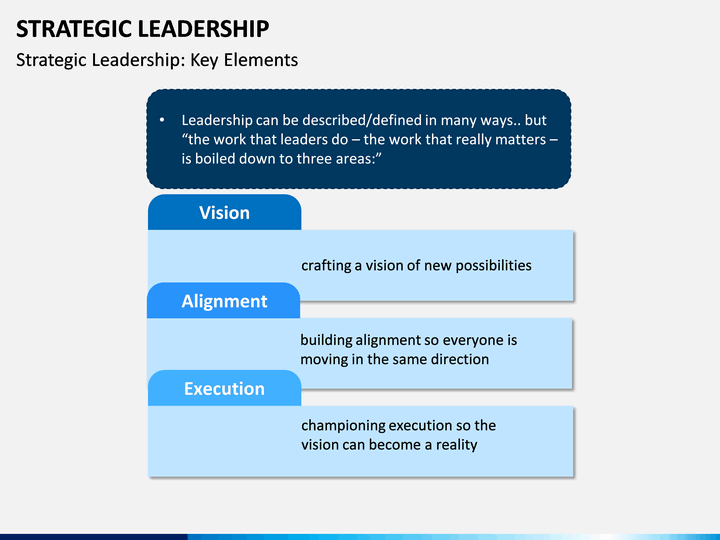 STRATEGIC LEADERSHIP

Strategic Leadership: Key Elements

• Leadership can be described/defined in many ways.. but “the work that leaders do – the work that really matters – is boiled down to three areas:”

Vision

crafting a vision of new possibilities

Alignment

building alignment so everyone is moving in the same direction

Execution

championing execution so the vision can become a reality